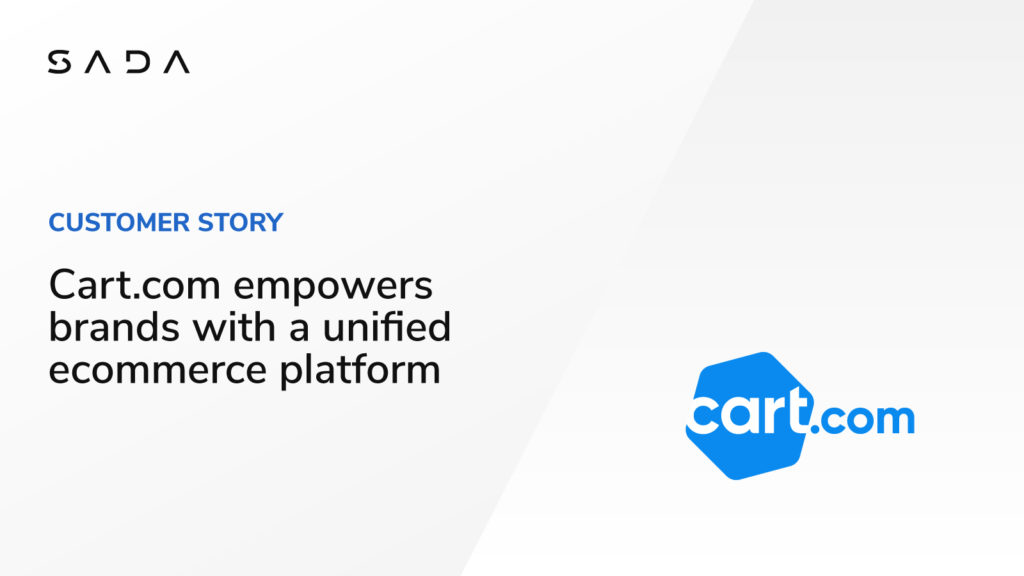 SADA

CUSTOMER STORY

Cart.com empowers brands with a unified ecommerce platform

cart.com